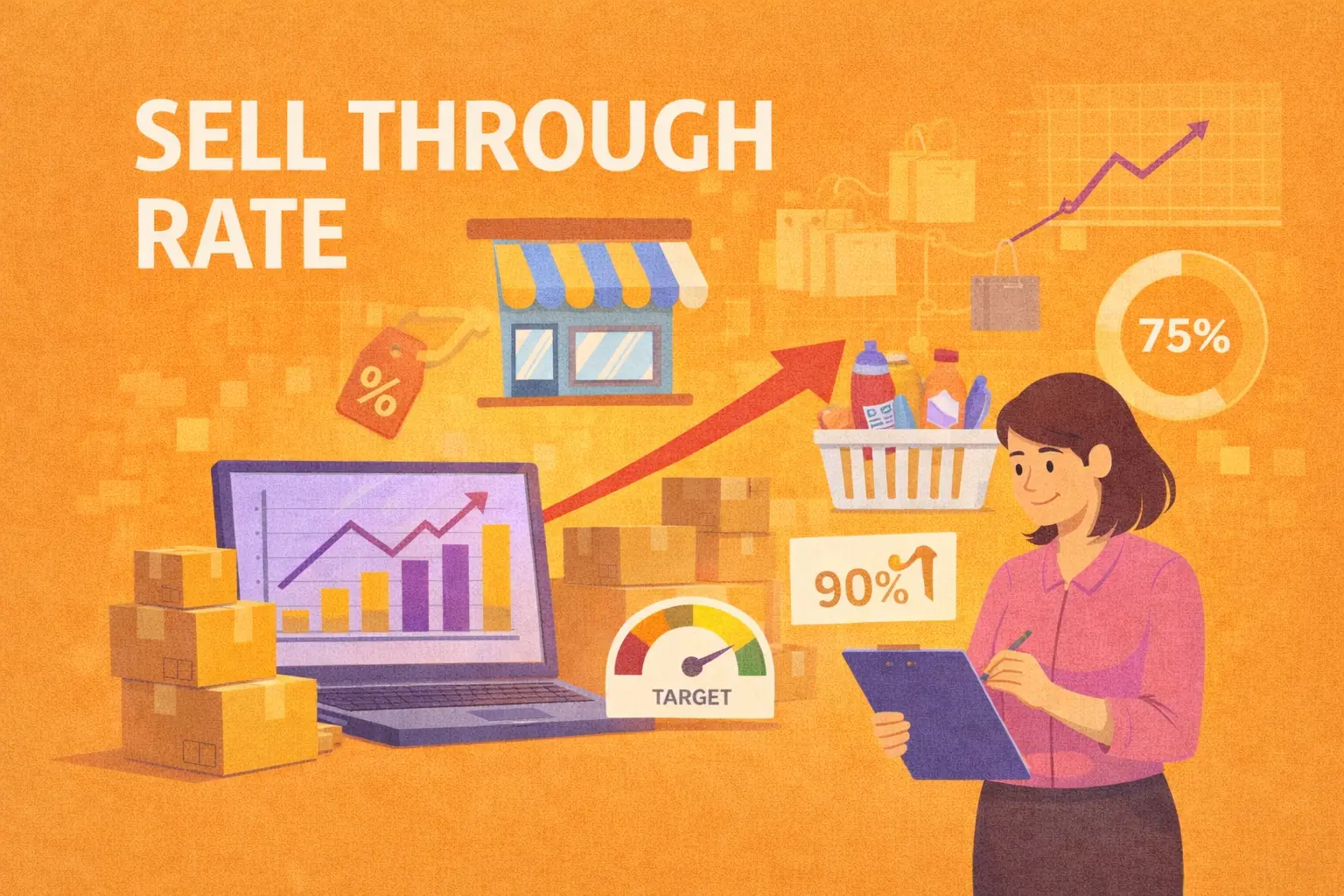 SELL THROUGH RATE

%

75%

90%

TARGET